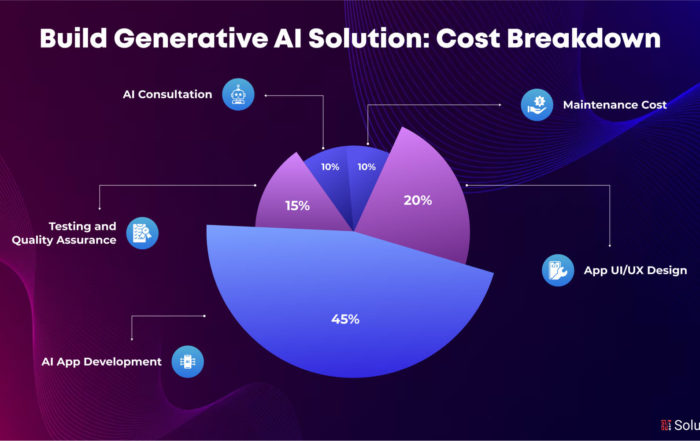 Build Generative AI Solution: Cost Breakdown

AI Consultation

Maintenance Cost

10%

10%

15%

20%

Testing and Quality Assurance

App UI/UX Design

45%

AI App Development

Solu